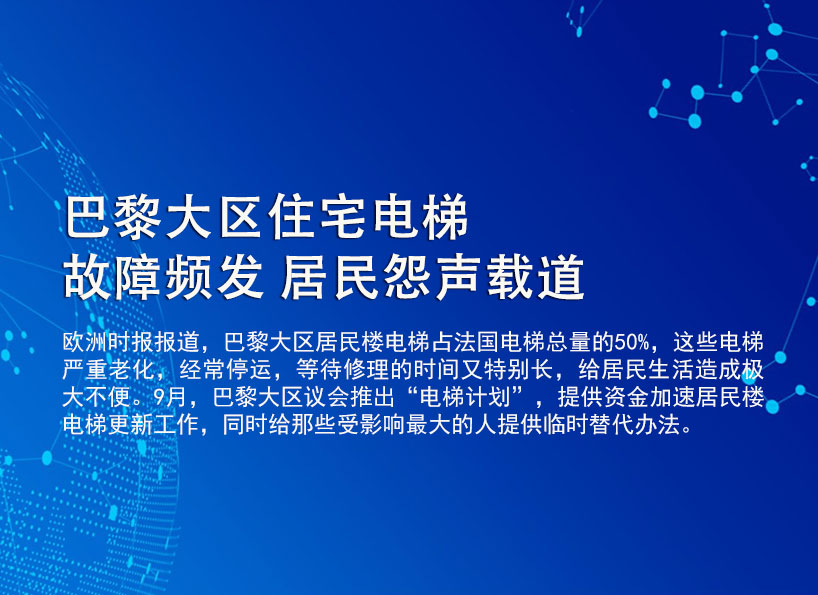 巴黎大区住宅电梯
故障频发 居民怨声载道

欧洲时报报道，巴黎大区居民楼电梯占法国电梯总量的50%，这些电梯严重老化，经常停运，等待修理的时间又特别长，给居民生活造成极大不便。9月，巴黎大区议会推出“电梯计划”，提供资金加速居民楼电梯更新工作，同时给那些受影响最大的人提供临时替代办法。